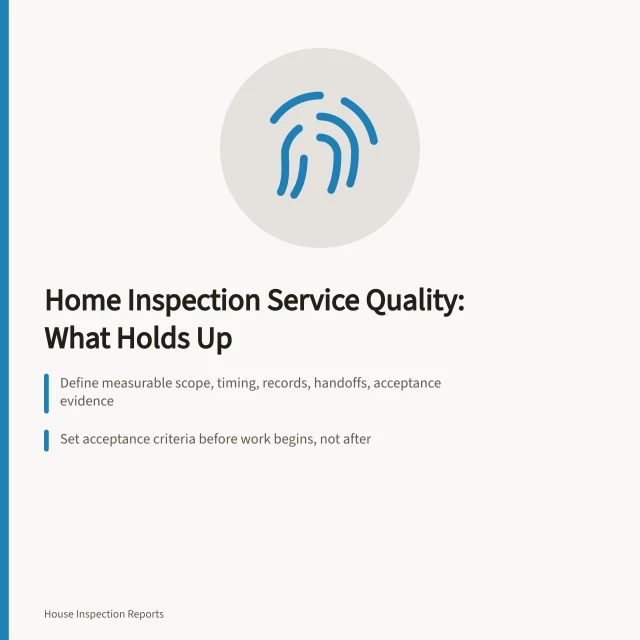 Home Inspection Service Quality: What Holds Up

Define measurable scope, timing, records, handoffs, acceptance evidence

Set acceptance criteria before work begins, not after

House Inspection Reports